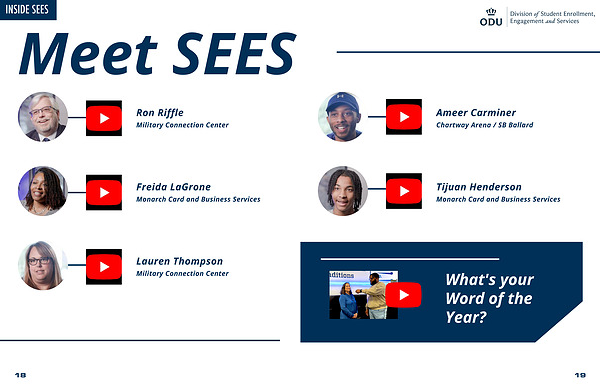 INSIDE SEES

ODU Division of Student Enrollment, Engagement and Services

Meet SEES

Ron Riffle
Military Connection Center

Freida LaGrone
Monarch Card and Business Services

Lauren Thompson
Military Connection Center

Ameer Carminer
Chartway Arena / SB Ballard

Tijuan Henderson
Monarch Card and Business Services

aditions

What's your Word of the Year?

18

19